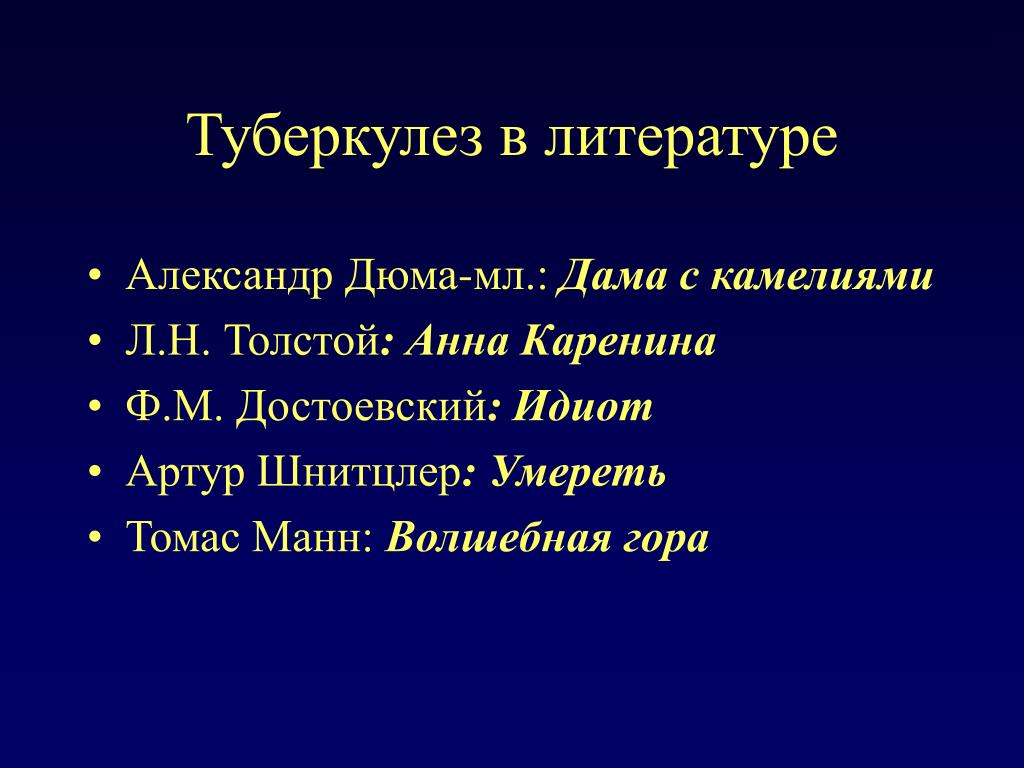 Туберкулез в литературе

• Александр Дюма-мл.: Дама с камелиями
• Л.Н. Толстой: Анна Каренина
• Ф.М. Достоевский: Идиот
• Артур Шнитцлер: Умереть
• Томас Манн: Волшебная гора